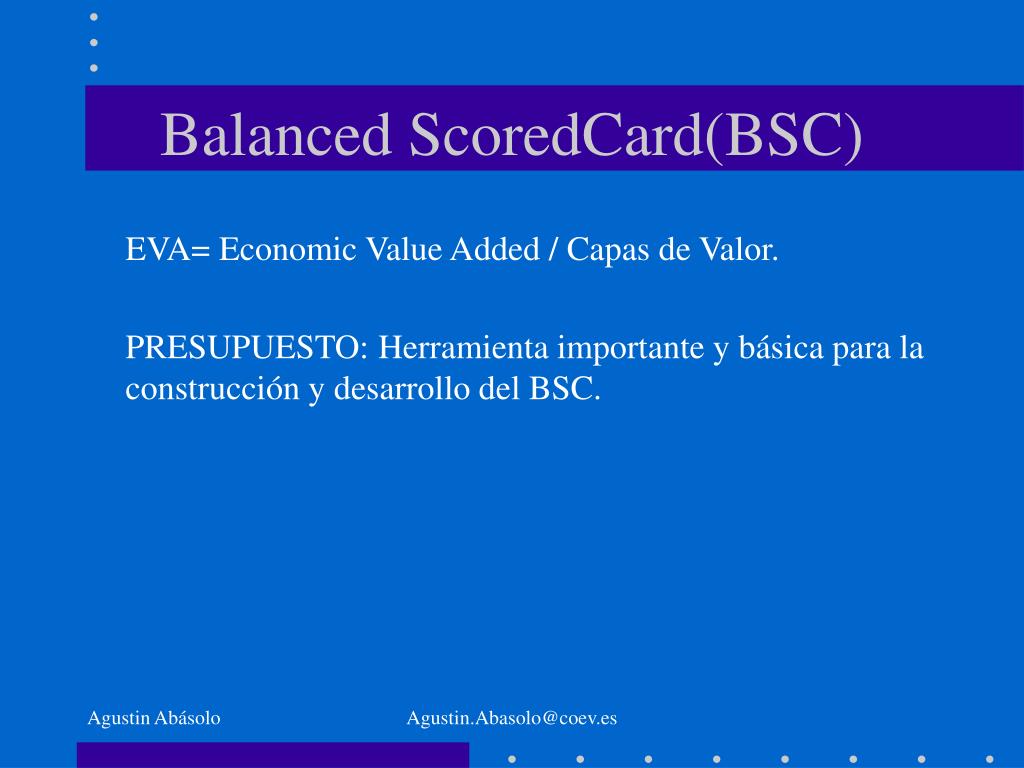 Balanced ScoredCard(BSC)

EVA= Economic Value Added / Capas de Valor.

PRESUPUESTO: Herramienta importante y básica para la construcción y desarrollo del BSC.

Agustin Abásolo

Agustin.Abasolo@coev.es